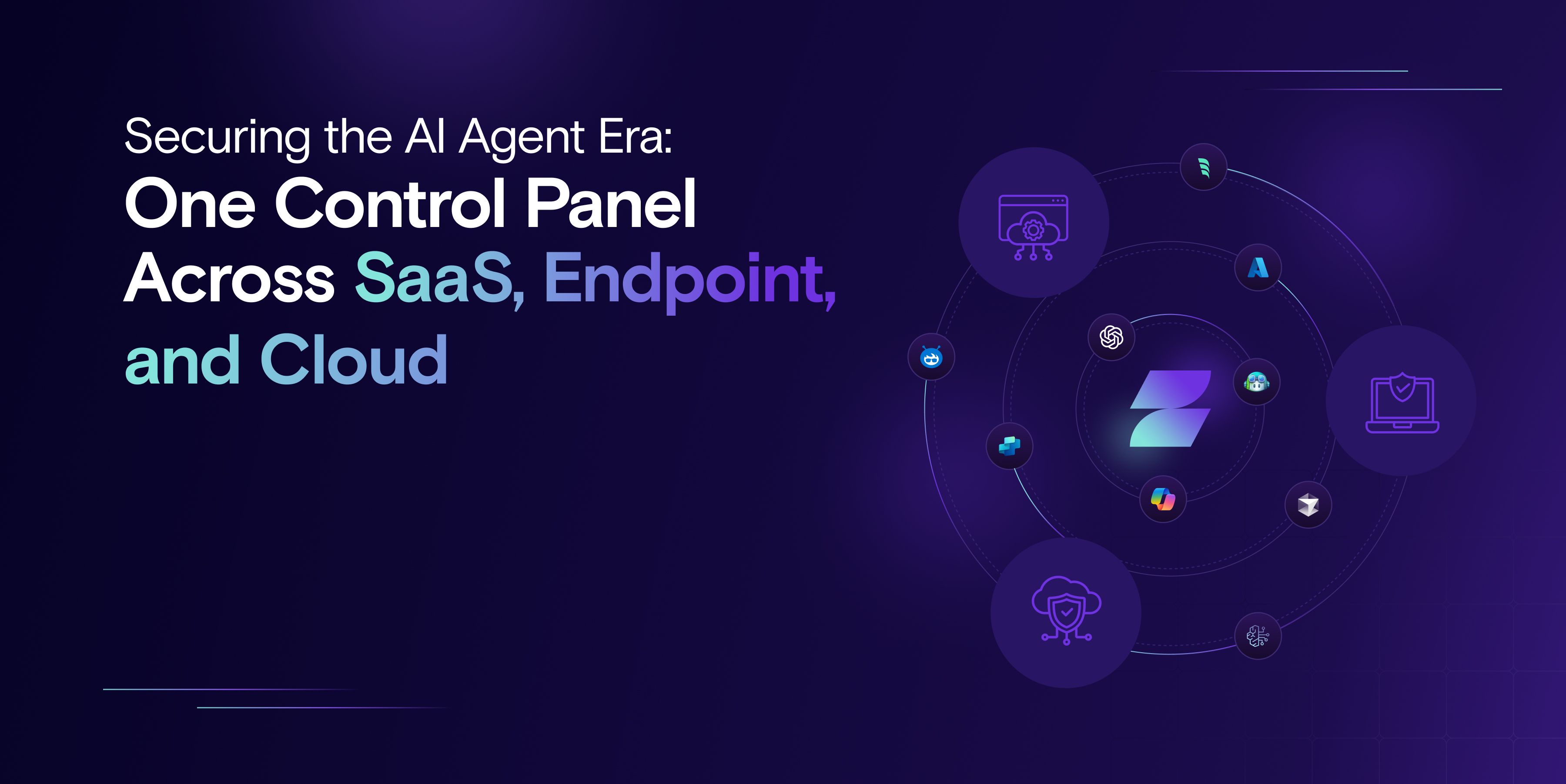 Securing the AI Agent Era:
One Control Panel Across SaaS, Endpoint, and Cloud